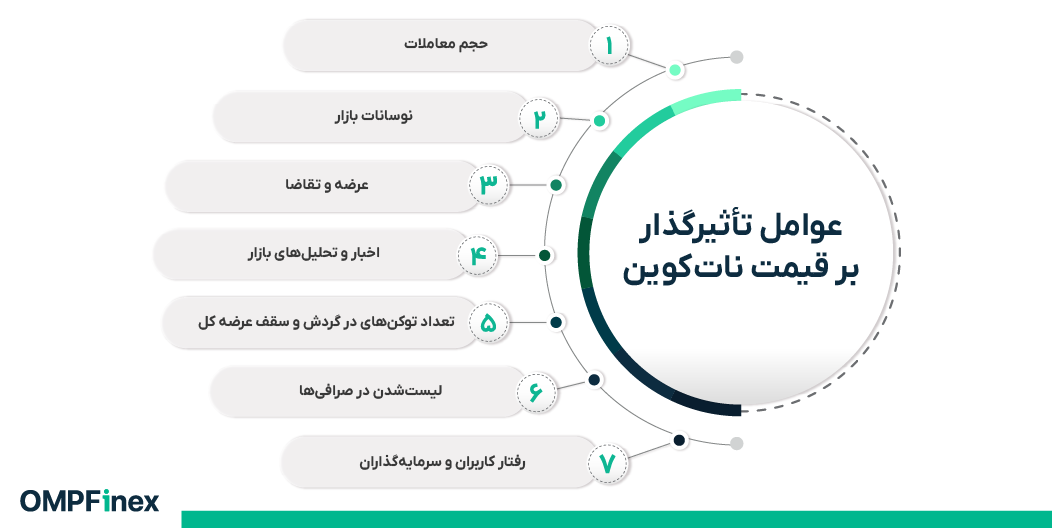 عوامل تأثیرگذار بر قیمت نات‌کوین

۱ حجم معاملات

۲ نوسانات بازار

۳ عرضه و تقاضا

۴ اخبار و تحلیل‌های بازار

۵ تعداد توکن‌های در گردش و سقف عرضه کل

۶ لیست‌شدن در صرافی‌ها

۷ رفتار کاربران و سرمایه‌گذاران

OMPFinex